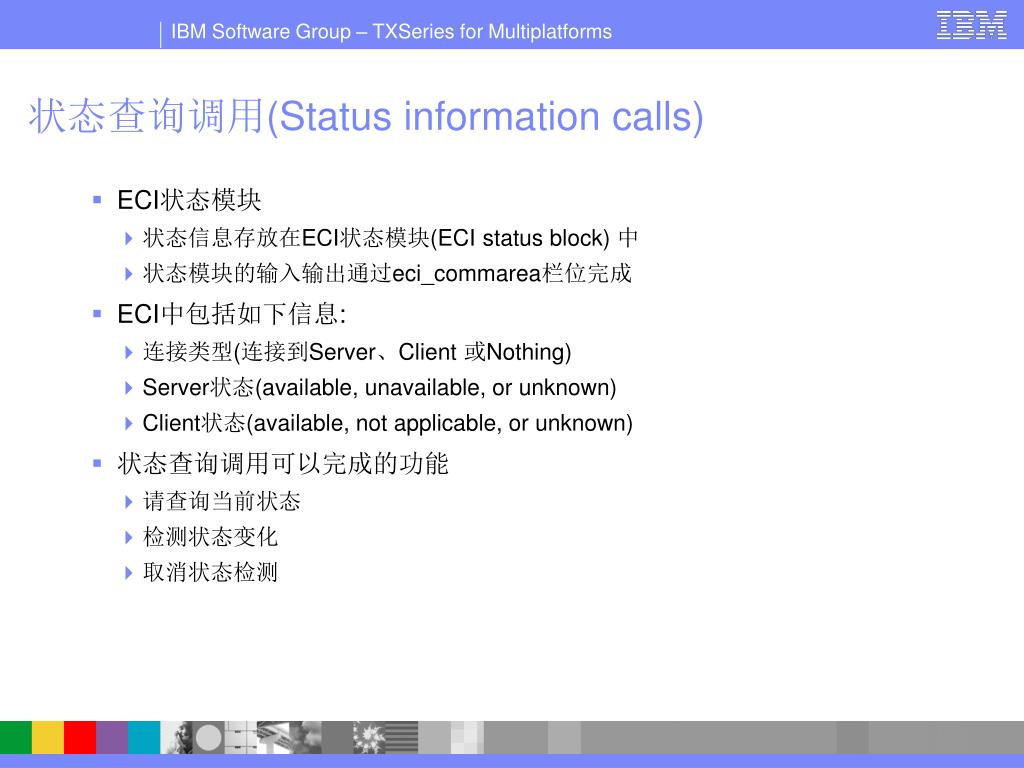 IBM Software Group – TXSeries for Multiplatforms

IBM

状态查询调用(Status information calls)

ECI状态模块

状态信息存放在ECI状态模块(ECI status block) 中

状态模块的输入输出通过eci_commarea栏位完成

ECI中包括如下信息:

连接类型(连接到Server、Client 或Nothing)

Server状态(available, unavailable, or unknown)

Client状态(available, not applicable, or unknown)

状态查询调用可以完成的功能

请查询当前状态

检测状态变化

取消状态检测